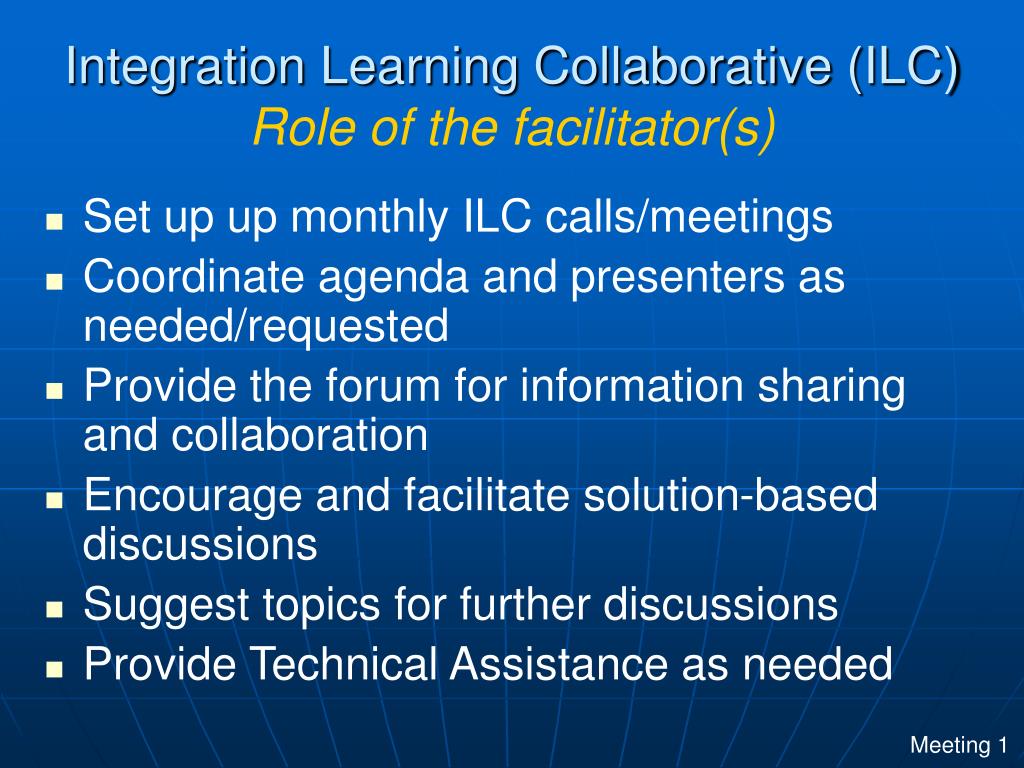 Integration Learning Collaborative (ILC)
Role of the facilitator(s)

- Set up up monthly ILC calls/meetings
- Coordinate agenda and presenters as needed/requested
- Provide the forum for information sharing and collaboration
- Encourage and facilitate solution-based discussions
- Suggest topics for further discussions
- Provide Technical Assistance as needed

Meeting 1